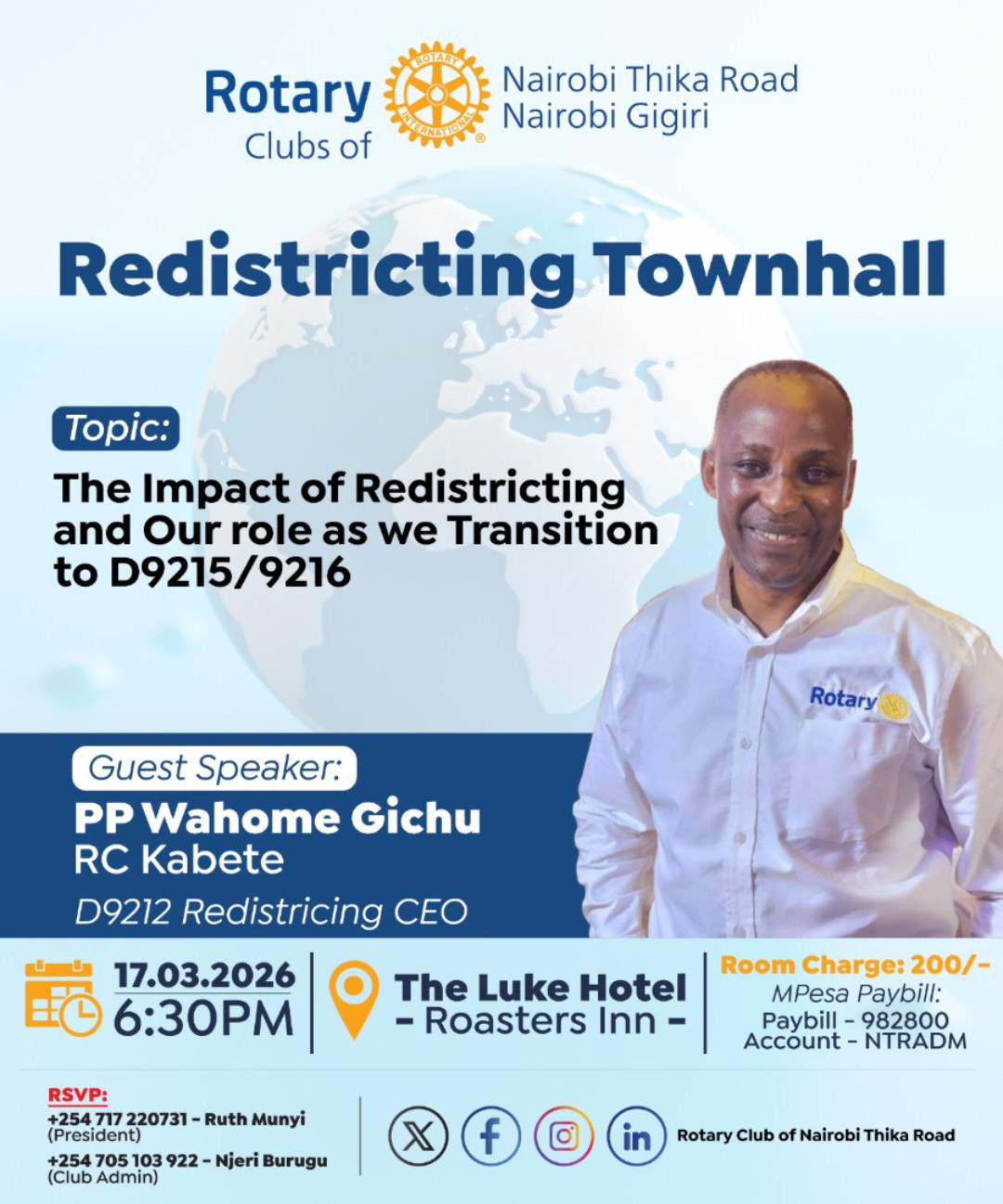 Rotary Clubs of ROTARY INTERNATIONAL Nairobi Thika Road Nairobi Gigiri

Redistricting Townhall

Topic:

The Impact of Redistricting and Our role as we Transition to D9215/9216

Rotary

Guest Speaker:

PP Wahome Gichu
RC Kabete

D9212 Redistricing CEO

17.03.2026
6:30PM

The Luke Hotel
- Roasters Inn -

Room Charge: 200/-
MPesa Paybill:
Paybill - 982800
Account - NTRADM

RSVP:
+254 717 220731 - Ruth Munyi
(President)
+254 705 103 922 - Njeri Burugu
(Club Admin)

Rotary Club of Nairobi Thika Road